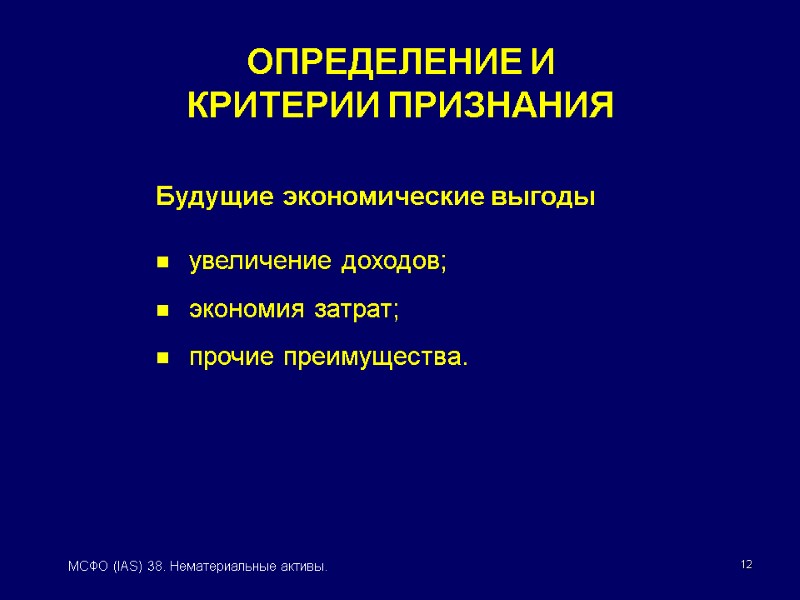 ОПРЕДЕЛЕНИЕ И КРИТЕРИИ ПРИЗНАНИЯ

Будущие экономические выгоды

- увеличение доходов;
- экономия затрат;
- прочие преимущества.

МСФО (IAS) 38. Нематериальные активы.

12